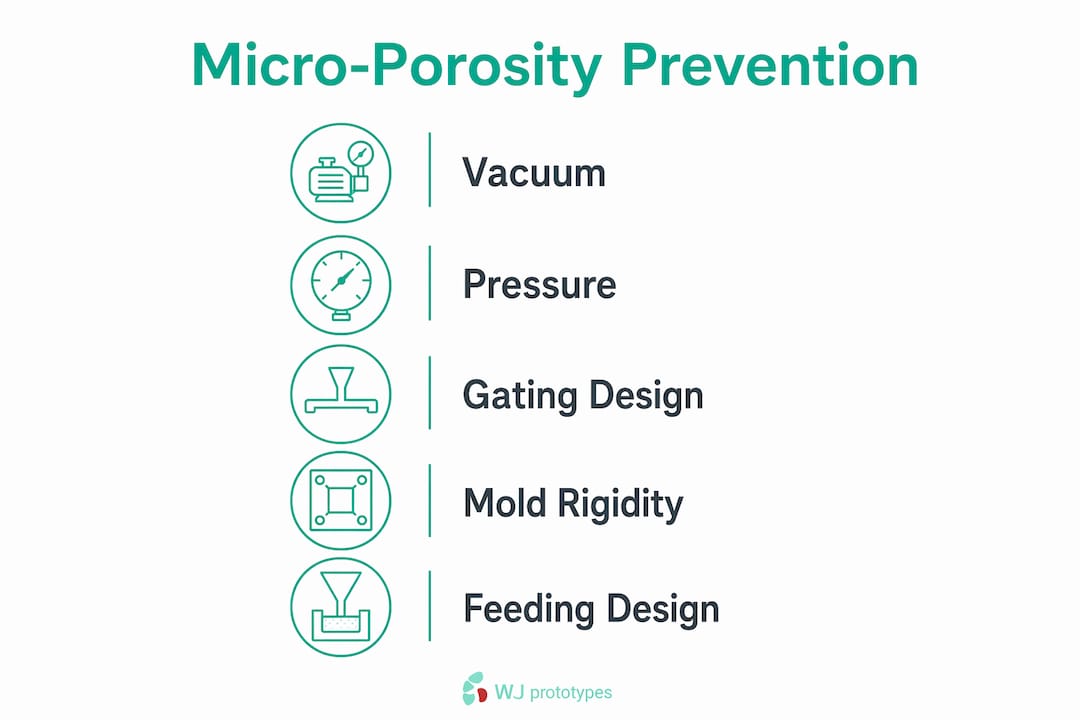 Micro-Porosity Prevention

Vacuum

Pressure

Gating Design

Mold Rigidity

Feeding Design

WJ prototypes